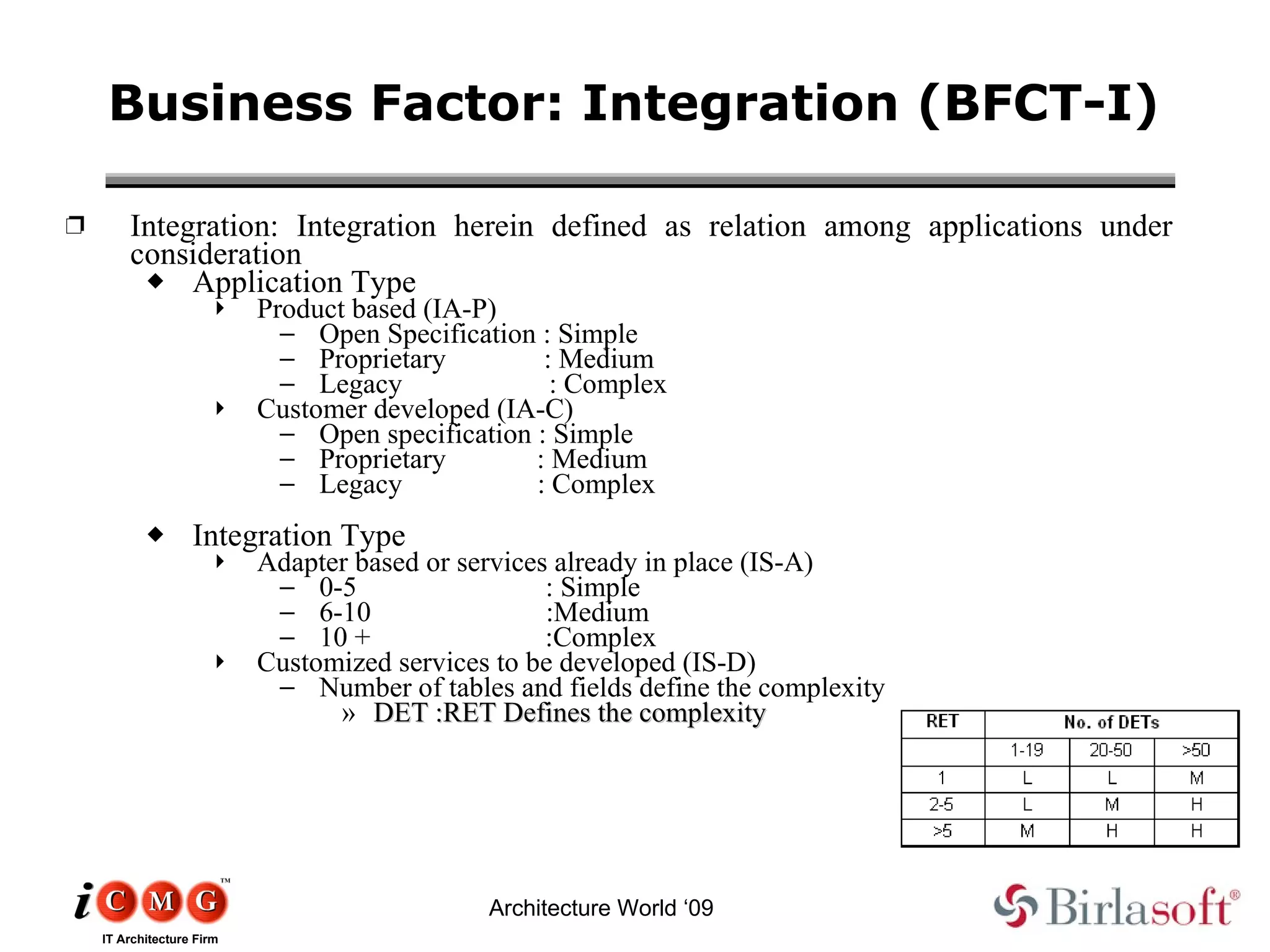 Business Factor: Integration (BFCT-I)

❒ Integration: Integration herein defined as relation among applications under consideration

◆ Application Type

‣ Product based (IA-P)

– Open Specification : Simple

– Proprietary : Medium

– Legacy : Complex

‣ Customer developed (IA-C)

– Open specification : Simple

– Proprietary : Medium

– Legacy : Complex

◆ Integration Type

‣ Adapter based or services already in place (IS-A)

– 0-5 : Simple

– 6-10 :Medium

– 10 + :Complex

‣ Customized services to be developed (IS-D)

– Number of tables and fields define the complexity

» DET :RET Defines the complexity

| RET | No. of DETs | | |
|---|---|---|---|
| | 1-19 | 20-50 | >50 |
| 1 | L | L | M |
| 2-5 | L | M | H |
| >5 | M | H | H |

iCMG™
IT Architecture Firm

Architecture World ‘09

Birlasoft®